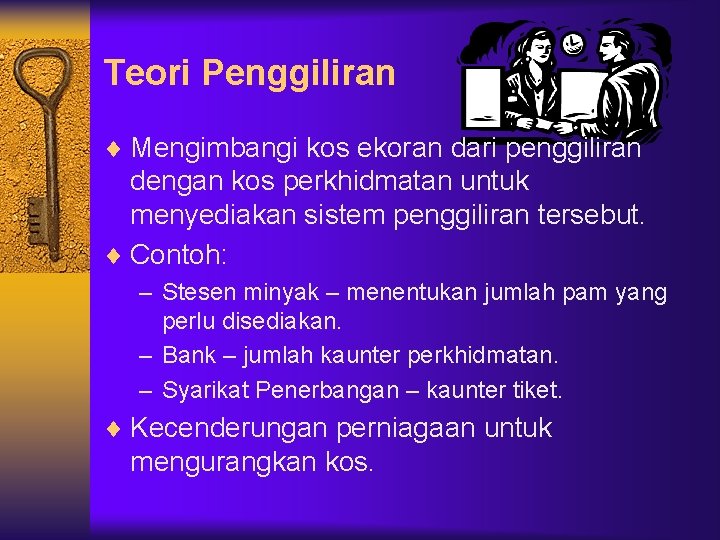 Teori Penggiliran

♦ Mengimbangi kos ekoran dari penggiliran dengan kos perkhidmatan untuk menyediakan sistem penggiliran tersebut.

♦ Contoh:

– Stesen minyak – menentukan jumlah pam yang perlu disediakan.

– Bank – jumlah kaunter perkhidmatan.

– Syarikat Penerbangan – kaunter tiket.

♦ Kecenderungan perniagaan untuk mengurangkan kos.